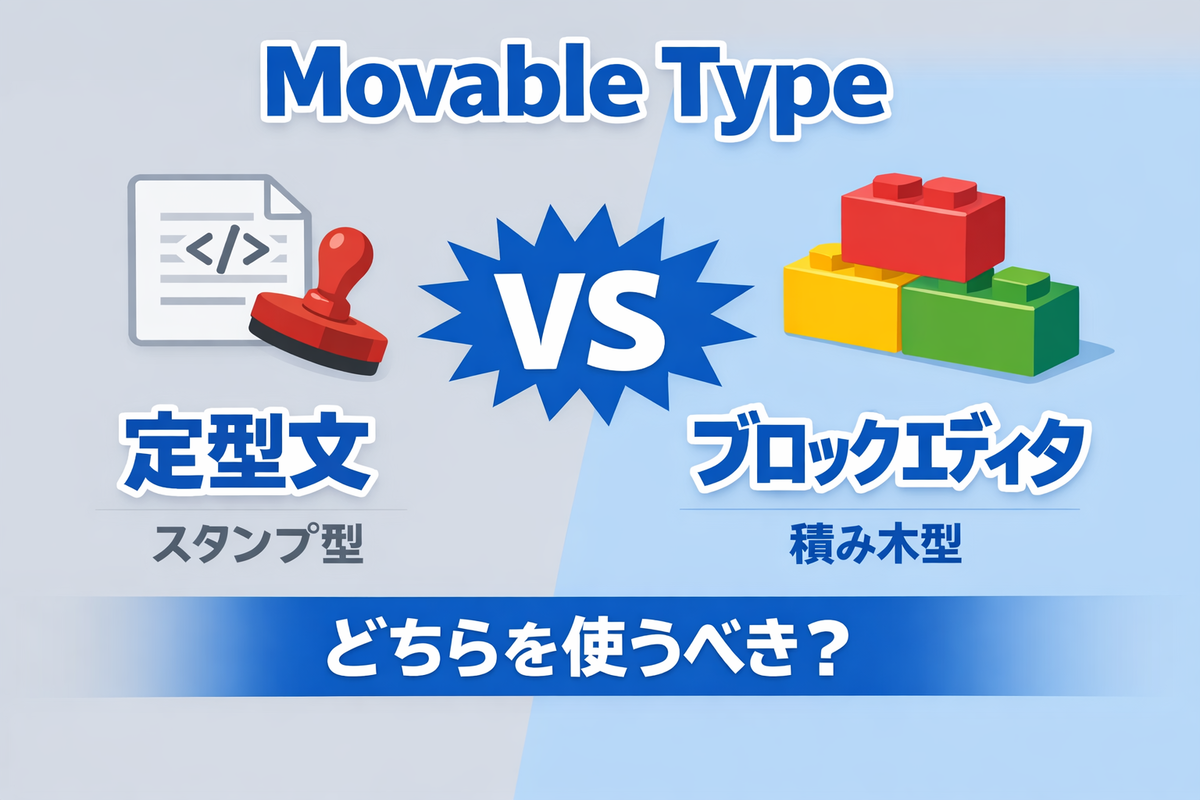 Movable Type

</>

VS

定型文
スタンプ型

ブロックエディタ
積み木型

どちらを使うべき？